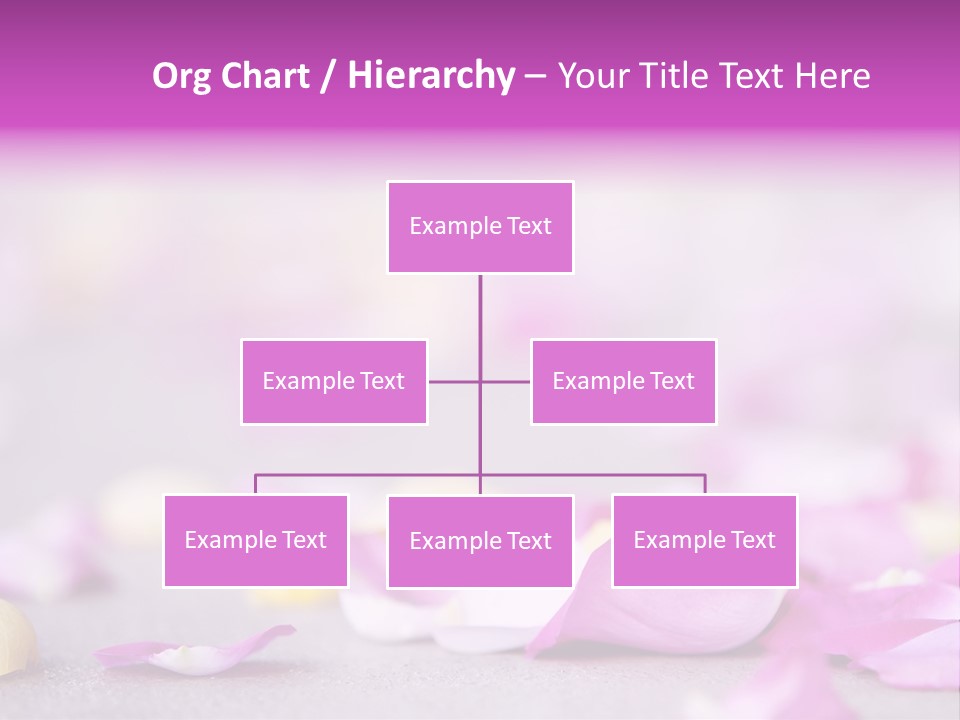 Org Chart / Hierarchy – Your Title Text Here

Example Text

Example Text

Example Text

Example Text

Example Text

Example Text